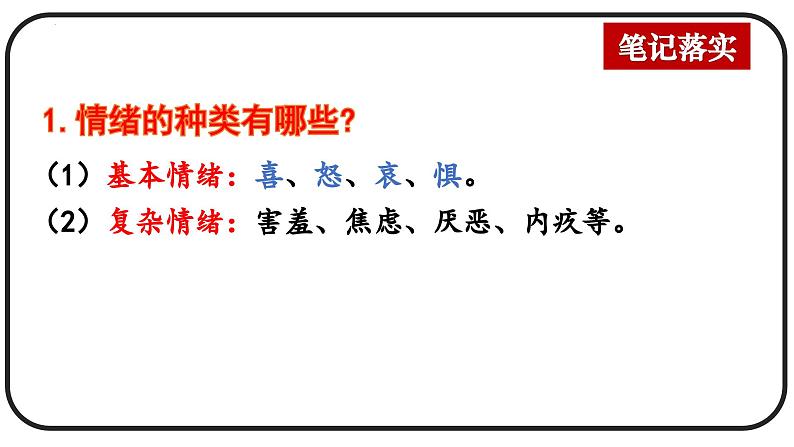 笔记落实

1. 情绪的种类有哪些?

（1）基本情绪：喜、怒、哀、惧。

（2）复杂情绪：害羞、焦虑、厌恶、内疚等。